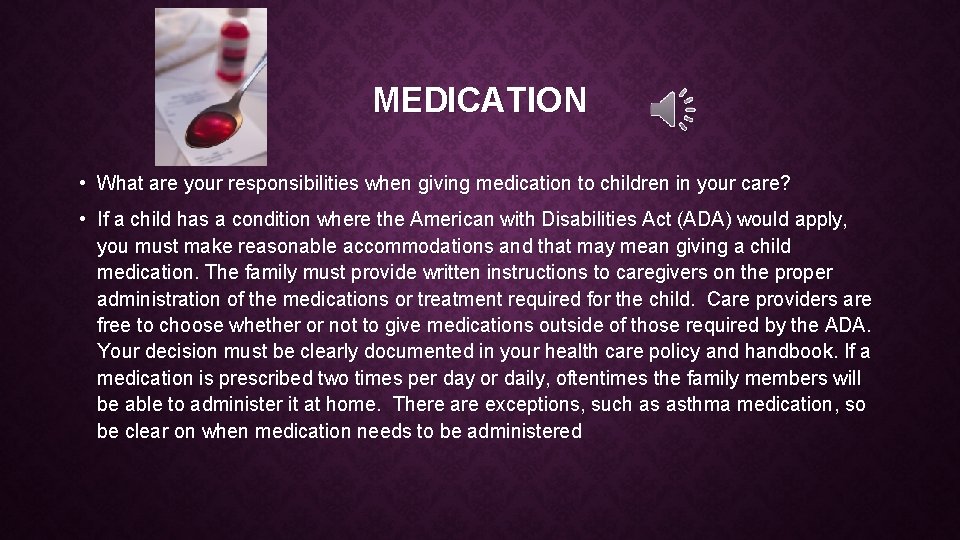 MEDICATION

• What are your responsibilities when giving medication to children in your care?

• If a child has a condition where the American with Disabilities Act (ADA) would apply, you must make reasonable accommodations and that may mean giving a child medication. The family must provide written instructions to caregivers on the proper administration of the medications or treatment required for the child. Care providers are free to choose whether or not to give medications outside of those required by the ADA. Your decision must be clearly documented in your health care policy and handbook. If a medication is prescribed two times per day or daily, oftentimes the family members will be able to administer it at home. There are exceptions, such as asthma medication, so be clear on when medication needs to be administered